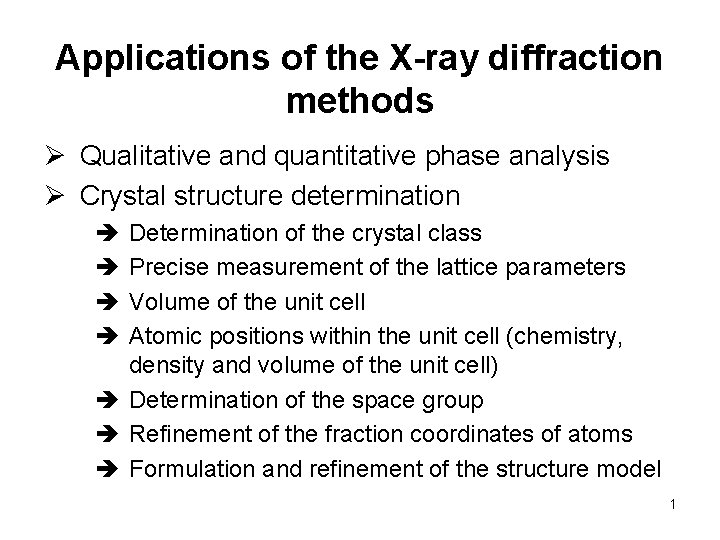 Applications of the X-ray diffraction methods

➢ Qualitative and quantitative phase analysis
➢ Crystal structure determination
➔ Determination of the crystal class
➔ Precise measurement of the lattice parameters
➔ Volume of the unit cell
➔ Atomic positions within the unit cell (chemistry, density and volume of the unit cell)
➔ Determination of the space group
➔ Refinement of the fraction coordinates of atoms
➔ Formulation and refinement of the structure model

1